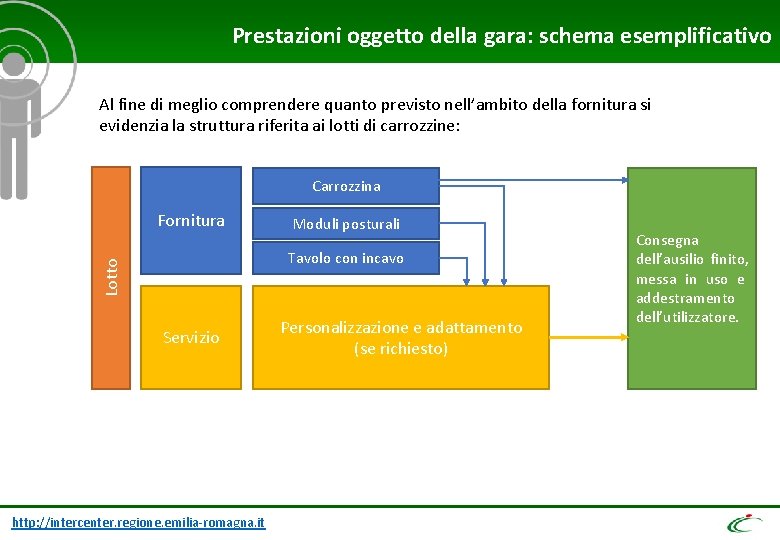 Prestazioni oggetto della gara: schema esemplificativo

Al fine di meglio comprendere quanto previsto nell'ambito della fornitura si evidenzia la struttura riferita ai lotti di carrozzine:

Lotto

Fornitura

Carrozzina

Moduli posturali

Tavolo con incavo

Servizio

Personalizzazione e adattamento (se richiesto)

Consegna dell'ausilio finito, messa in uso e addestramento dell'utilizzatore.

http://intercenter.regione.emilia-romagna.it